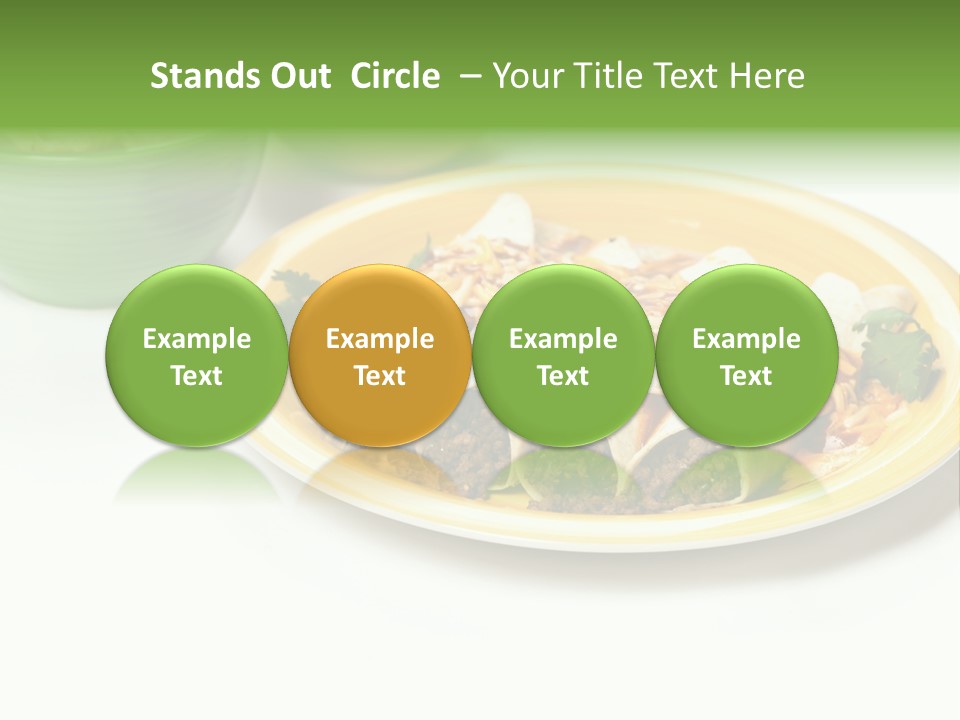 Stands Out Circle – Your Title Text Here

Example Text

Example Text

Example Text

Example Text